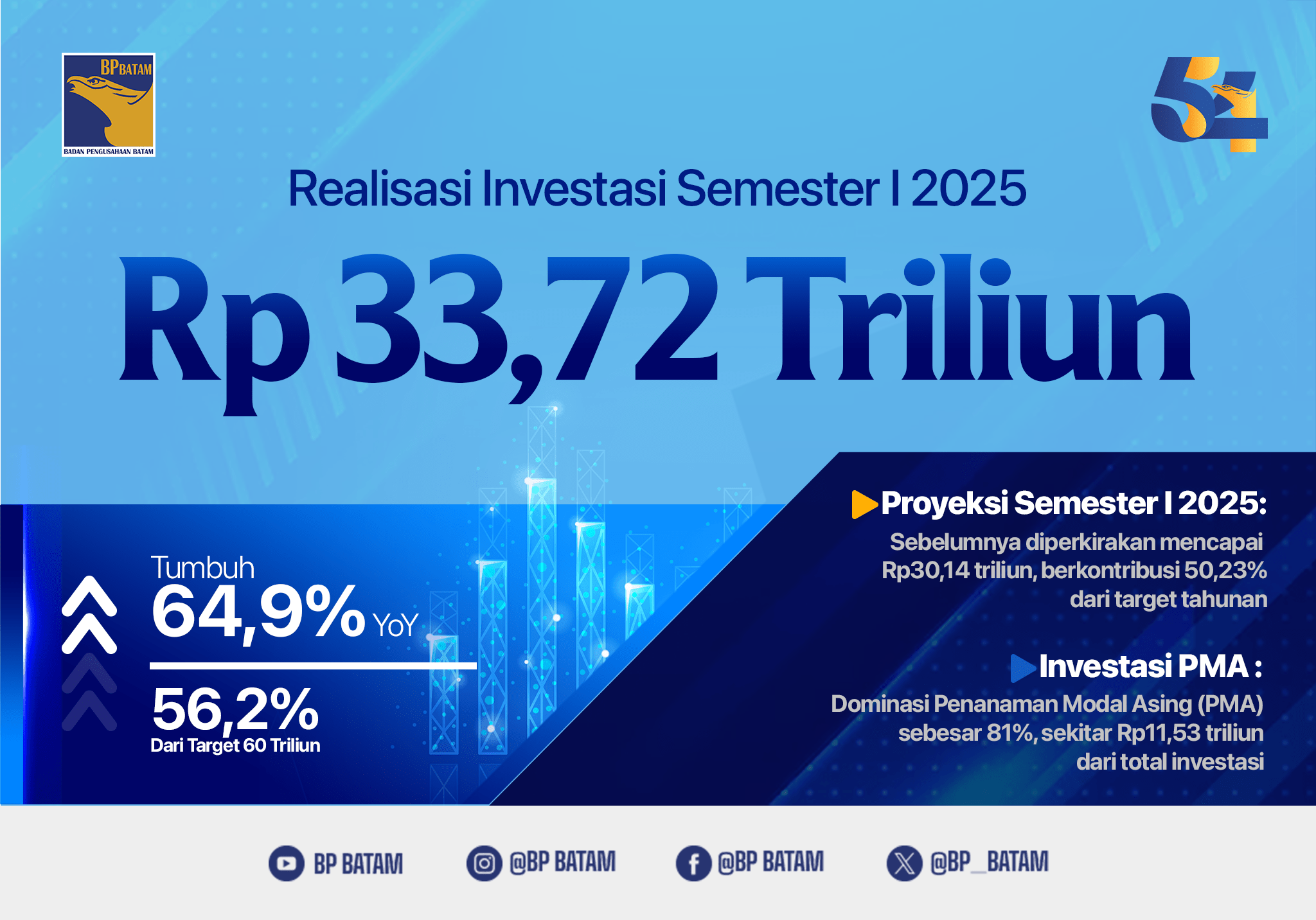 BP BATAM
BADAN PENGUSAHAAN BATAM

54

Realisasi Investasi Semester I 2025

Rp 33,72 Triliun

Tumbuh
64,9% YoY

56,2%
Dari Target 60 Triliun

Proyeksi Semester I 2025:
Sebelumnya diperkirakan mencapai Rp30,14 triliun, berkontribusi 50,23% dari target tahunan

Investasi PMA :
Dominasi Penanaman Modal Asing (PMA) sebesar 81%, sekitar Rp11,53 triliun dari total investasi

BP BATAM
@BP BATAM
@BP BATAM
@BP_BATAM